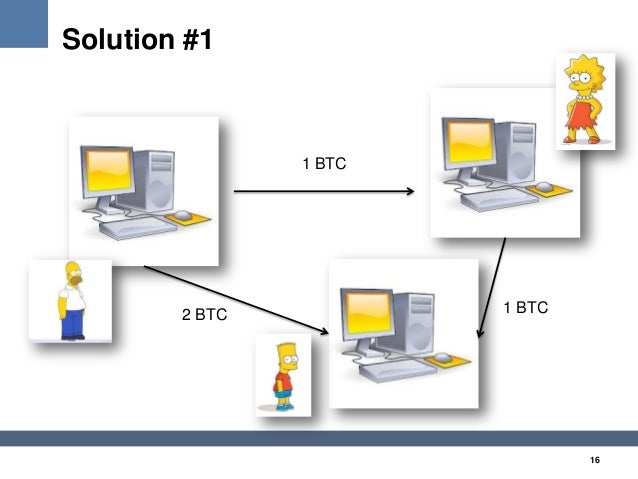 Solution #1

1 BTC

2 BTC

1 BTC

16